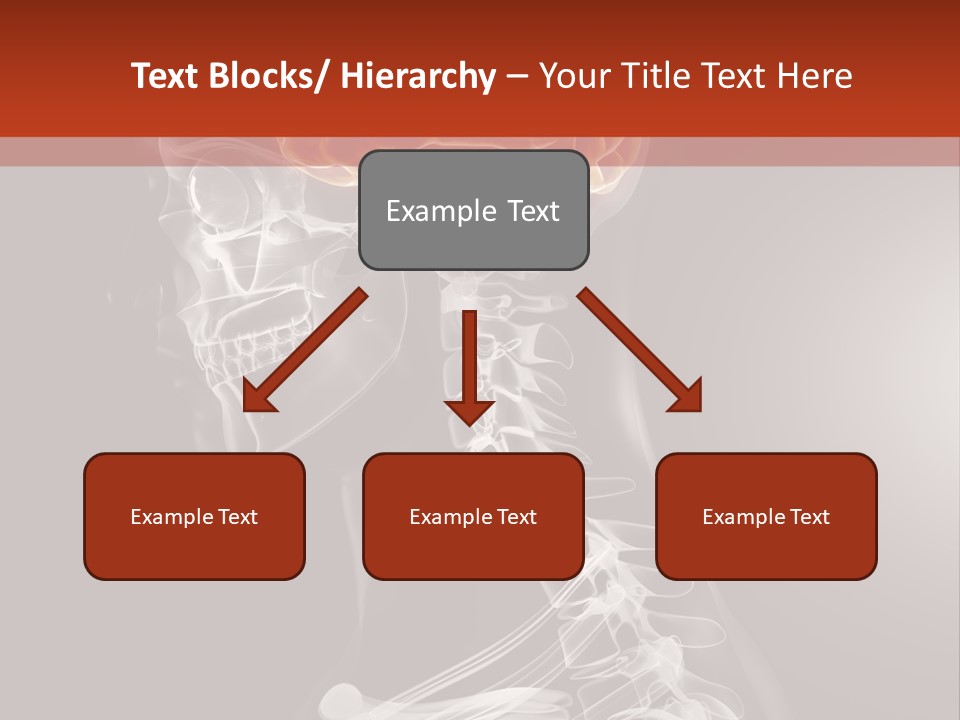 Text Blocks/ Hierarchy – Your Title Text Here

Example Text

Example Text

Example Text

Example Text